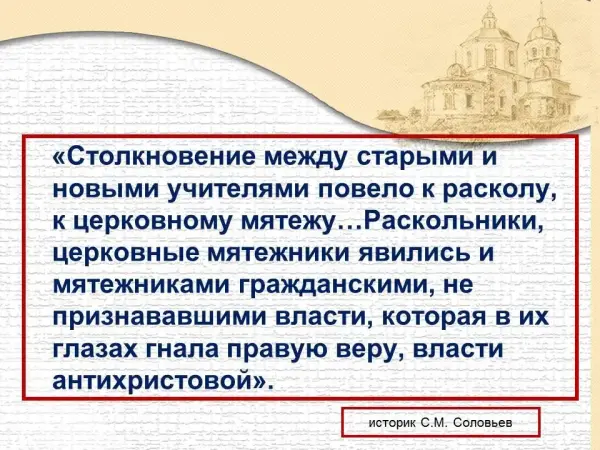 «Столкновение между старыми и новыми учителями повело к расколу, к церковному мятежу…Раскольники, церковные мятежники явились и мятежниками гражданскими, не признававшими власти, которая в их глазах гнала правую веру, власти антихристовой».

историк С.М. Соловьев